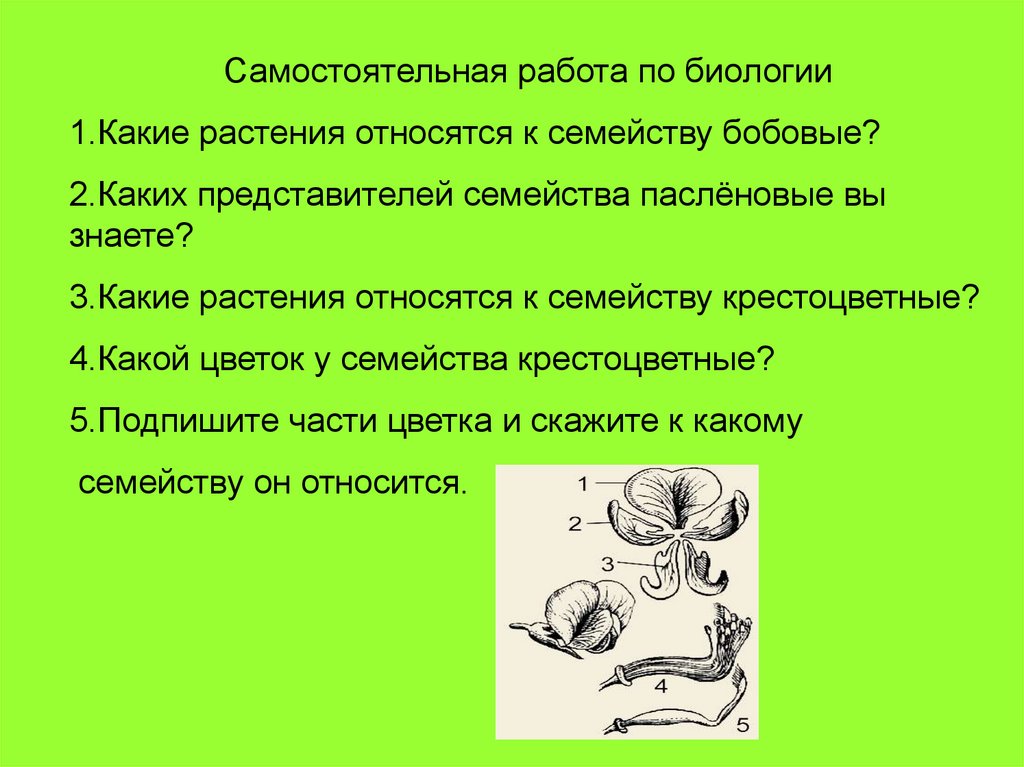 Самостоятельная работа по биологии

1.Какие растения относятся к семейству бобовые?

2.Каких представителей семейства паслёновые вы знаете?

3.Какие растения относятся к семейству крестоцветные?

4.Какой цветок у семейства крестоцветные?

5.Подпишите части цветка и скажите к какому семейству он относится.

1
2
3
4
5